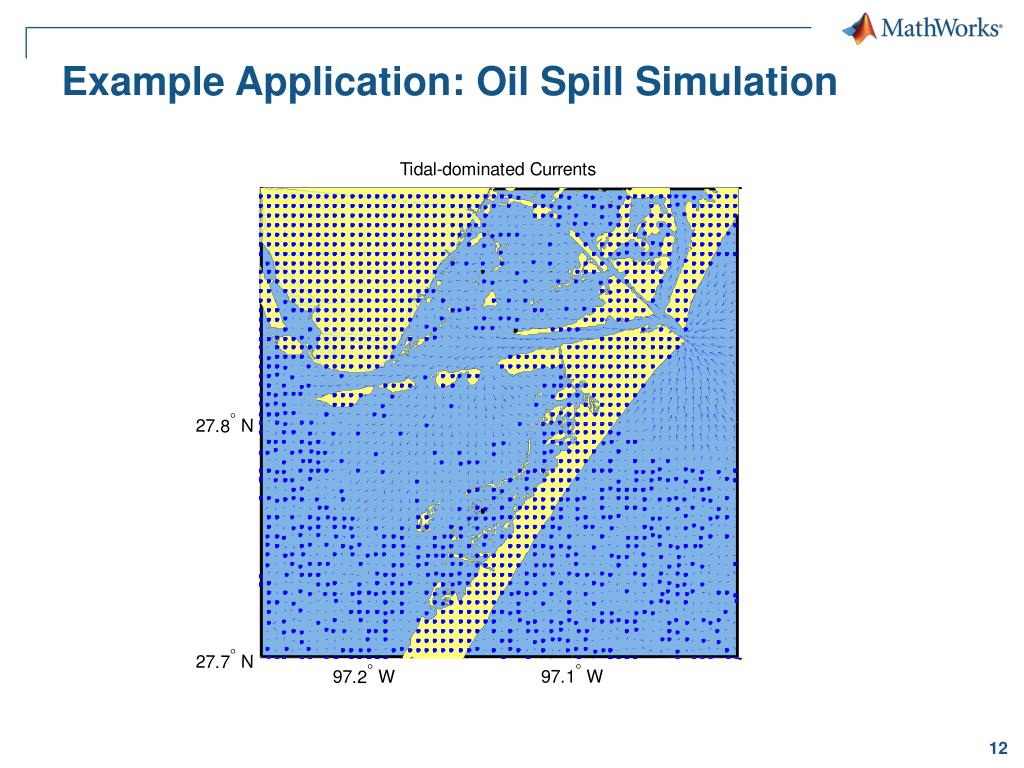 MathWorks®

Example Application: Oil Spill Simulation

Tidal-dominated Currents

27.8° N

27.7° N

97.2° W

97.1° W

12